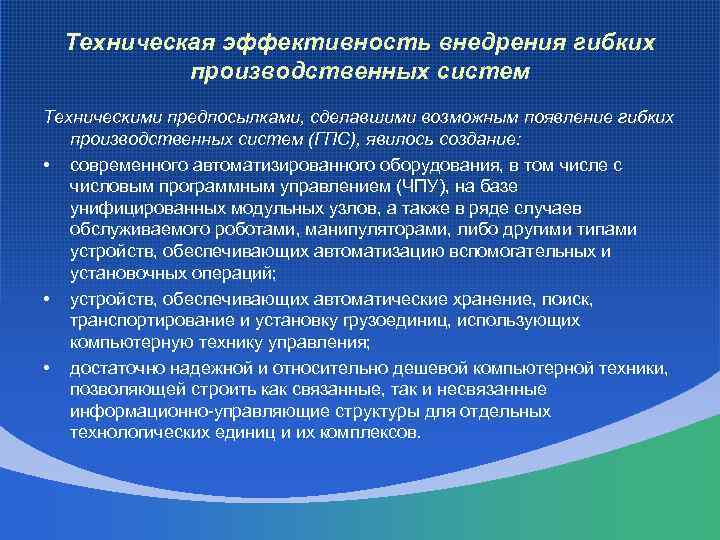 Техническая эффективность внедрения гибких производственных систем

Техническими предпосылками, сделавшими возможным появление гибких производственных систем (ГПС), явилось создание:

• современного автоматизированного оборудования, в том числе с числовым программным управлением (ЧПУ), на базе унифицированных модульных узлов, а также в ряде случаев обслуживаемого роботами, манипуляторами, либо другими типами устройств, обеспечивающих автоматизацию вспомогательных и установочных операций;

• устройств, обеспечивающих автоматические хранение, поиск, транспортирование и установку грузоединиц, использующих компьютерную технику управления;

• достаточно надежной и относительно дешевой компьютерной техники, позволяющей строить как связанные, так и несвязанные информационно-управляющие структуры для отдельных технологических единиц и их комплексов.